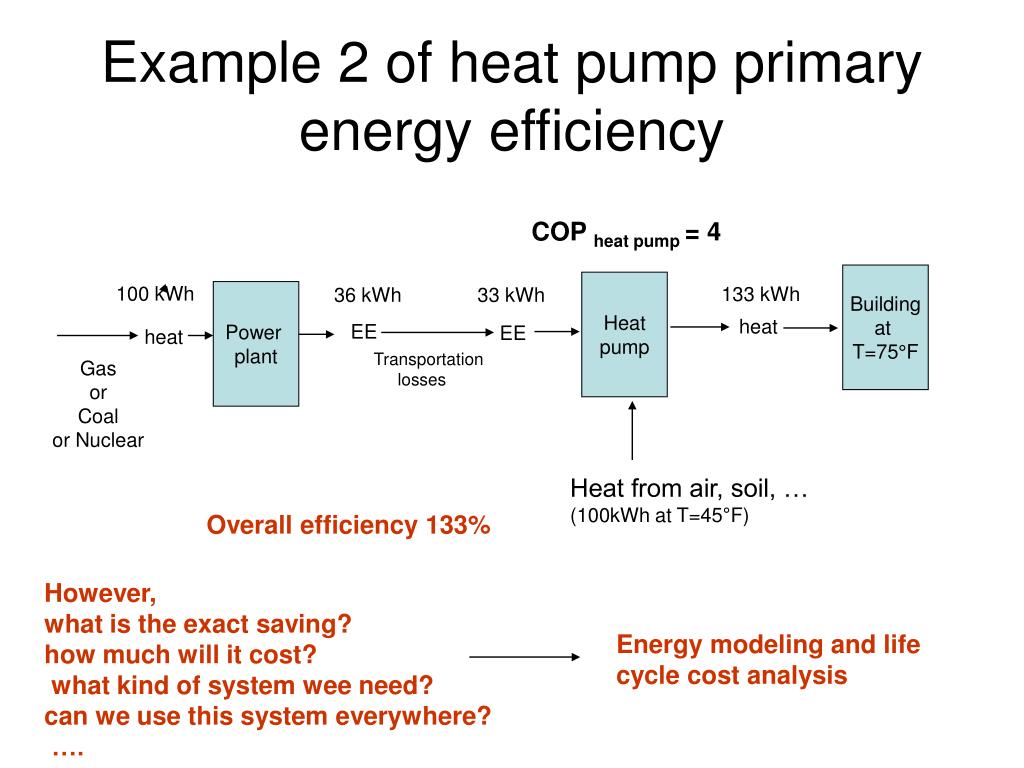 Example 2 of heat pump primary energy efficiency

COP $_{\text{heat pump}}$ = 4

100 kWh
heat

Gas
or
Coal
or Nuclear

Power plant

36 kWh
EE

Transportation losses

33 kWh
EE

Heat pump

133 kWh
heat

Building at T=75°F

Heat from air, soil, …
(100kWh at T=45°F)

Overall efficiency 133%

However,
what is the exact saving?
how much will it cost?
what kind of system wee need?
can we use this system everywhere?
….

Energy modeling and life cycle cost analysis